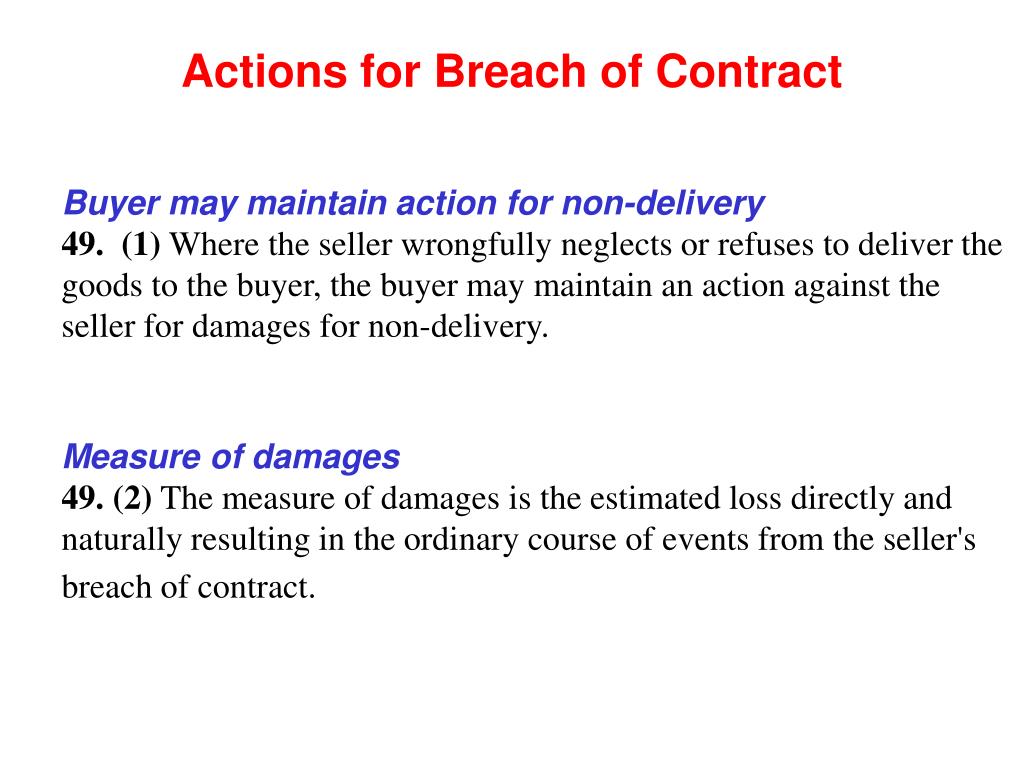 Actions for Breach of Contract

Buyer may maintain action for non-delivery
49. (1) Where the seller wrongfully neglects or refuses to deliver the goods to the buyer, the buyer may maintain an action against the seller for damages for non-delivery.

Measure of damages
49. (2) The measure of damages is the estimated loss directly and naturally resulting in the ordinary course of events from the seller's breach of contract.